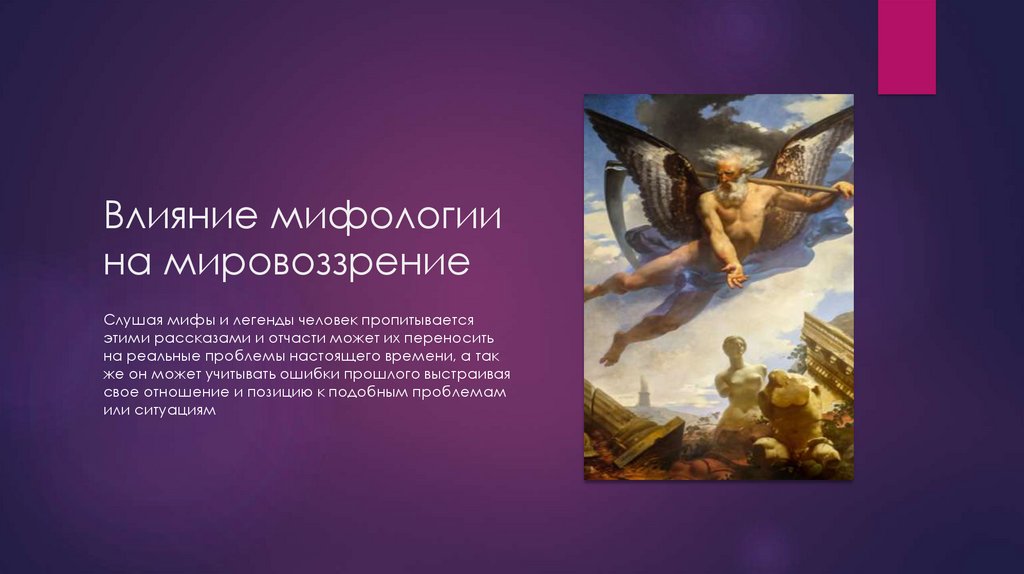 Влияние мифологии на мировоззрение

Слушая мифы и легенды человек пропитывается этими рассказами и отчасти может их переносить на реальные проблемы настоящего времени, а так же он может учитывать ошибки прошлого выстраивая свое отношение и позицию к подобным проблемам или ситуациям